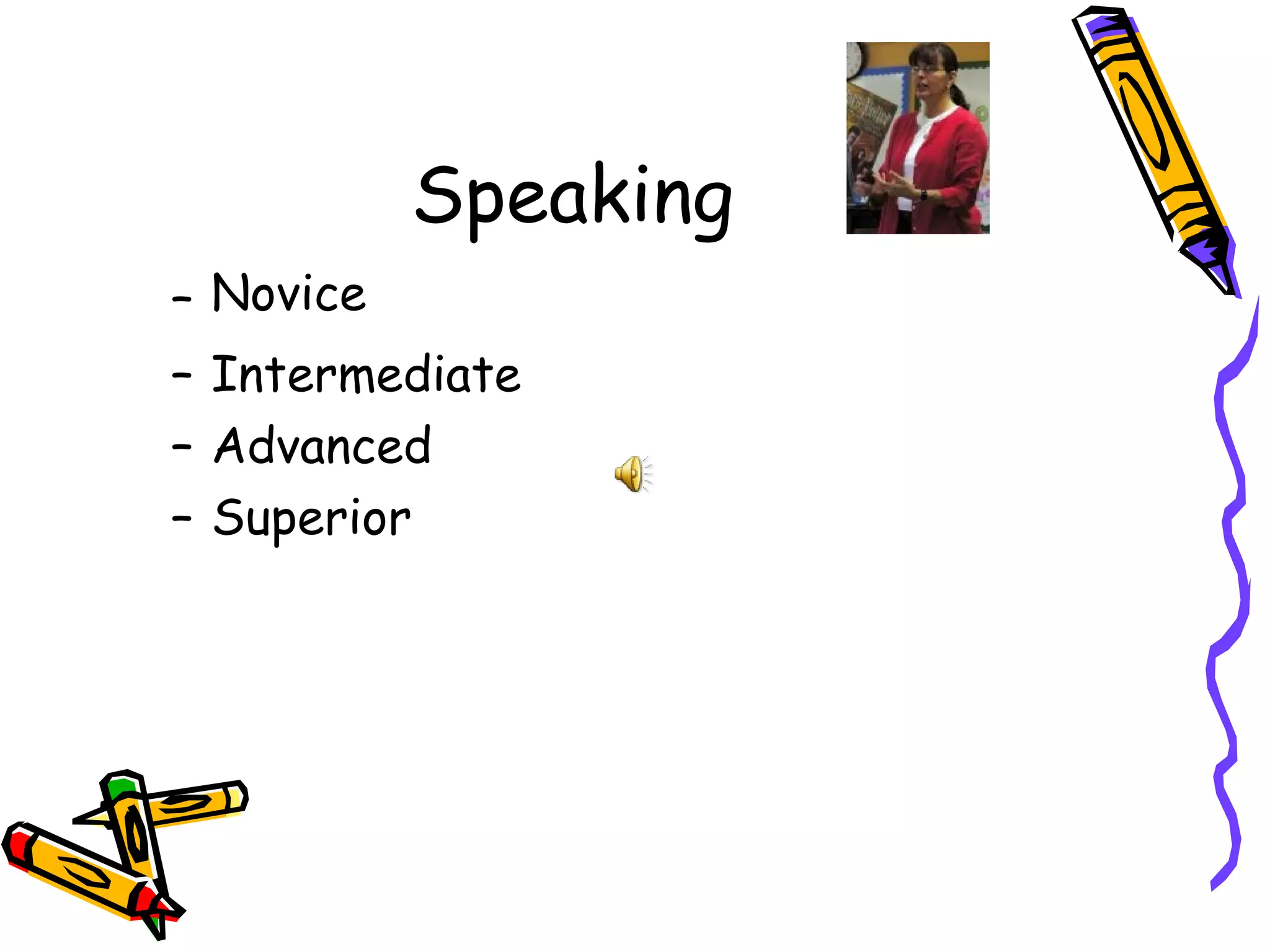 Speaking

– Novice
– Intermediate
– Advanced
– Superior